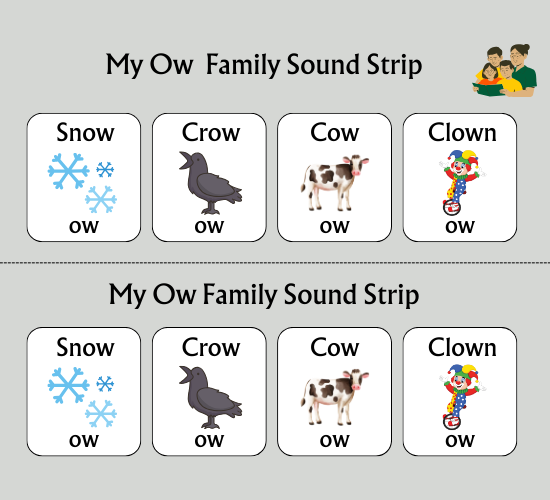 My Ow  Family Sound Strip

Snow
ow

Crow
ow

Cow
ow

Clown
ow

My Ow Family Sound Strip

Snow
ow

Crow
ow

Cow
ow

Clown
ow